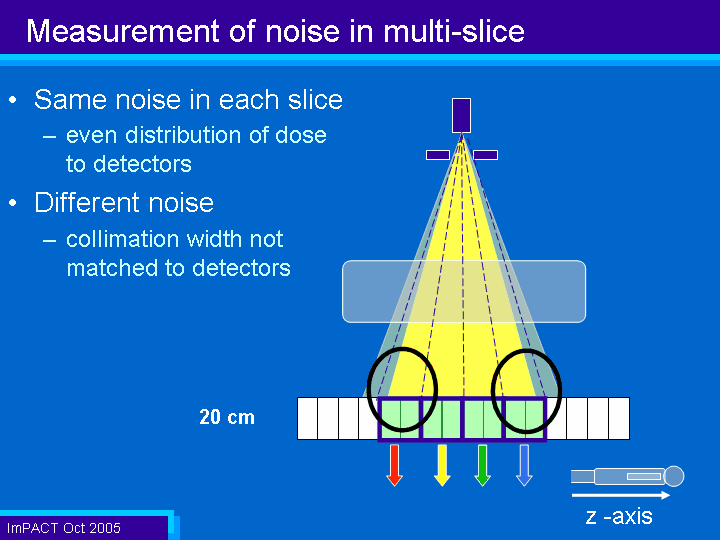 Measurement of noise in multi-slice

• Same noise in each slice
– even distribution of dose to detectors
• Different noise
– collimation width not matched to detectors

20 cm

z -axis

ImPACT Oct 2005